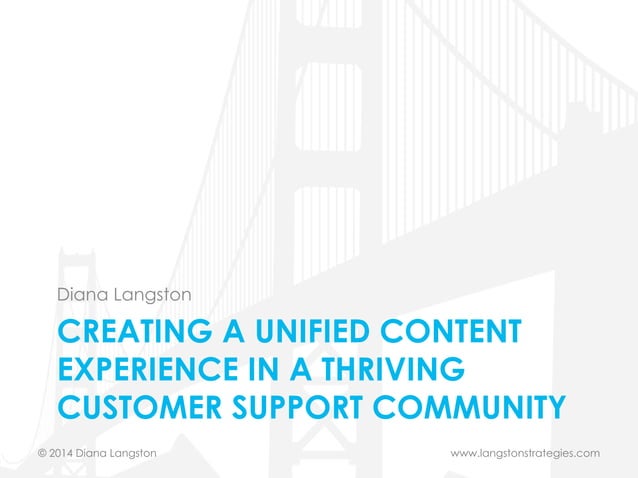 Diana Langston

CREATING A UNIFIED CONTENT EXPERIENCE IN A THRIVING CUSTOMER SUPPORT COMMUNITY

© 2014 Diana Langston

www.langstonstrategies.com